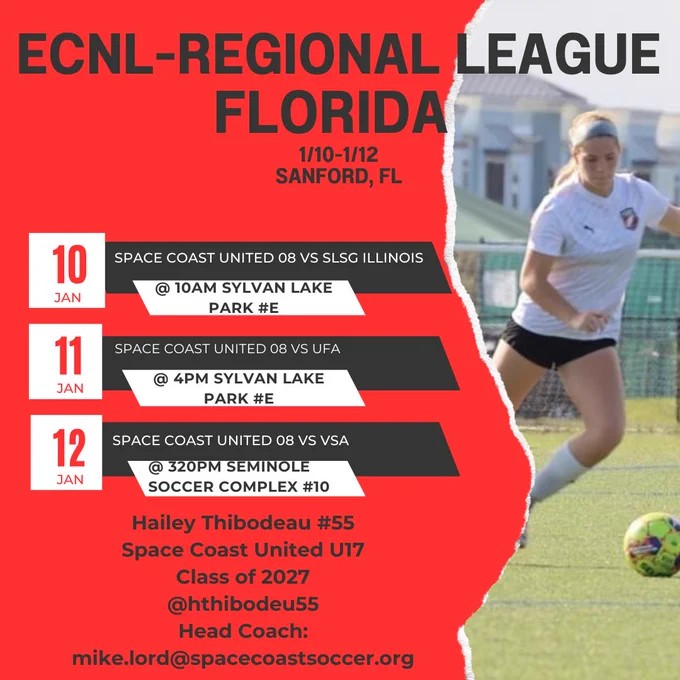 ECNL-REGIONAL LEAGUE FLORIDA

1/10-1/12
SANFORD, FL

10
JAN

SPACE COAST UNITED 08 VS SLSG ILLINOIS

@ 10AM SYLVAN LAKE PARK #E

11
JAN

SPACE COAST UNITED 08 VS UFA

@ 4PM SYLVAN LAKE PARK #E

12
JAN

SPACE COAST UNITED 08 VS VSA

@ 320PM SEMINOLE SOCCER COMPLEX #10

Hailey Thibodeau #55
Space Coast United U17
Class of 2027
@hthibodeu55
Head Coach:
mike.lord@spacecoastsoccer.org